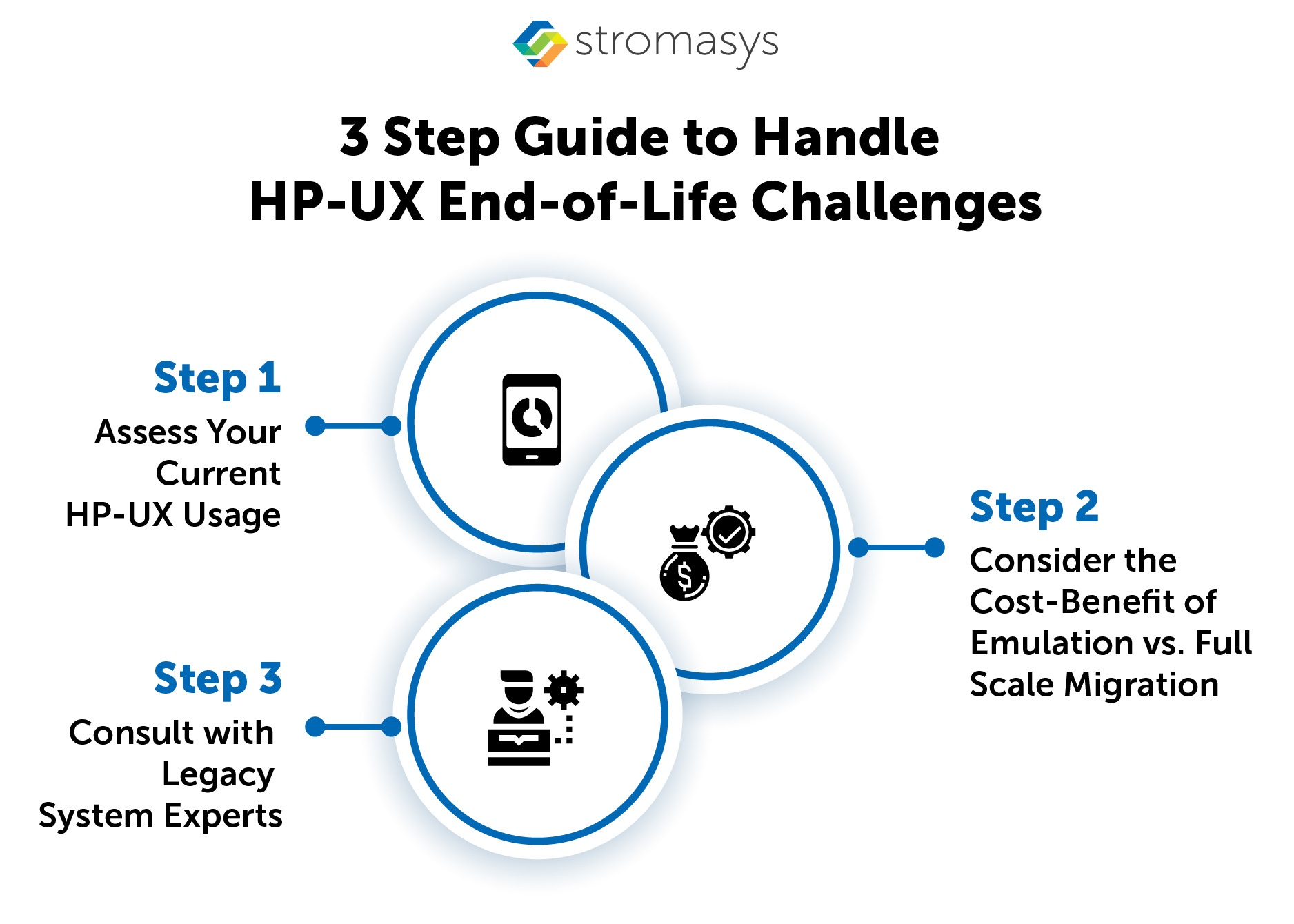 stromasys

3 Step Guide to Handle HP-UX End-of-Life Challenges

Step 1
Assess Your Current HP-UX Usage

Step 2
Consider the Cost-Benefit of Emulation vs. Full Scale Migration

Step 3
Consult with Legacy System Experts